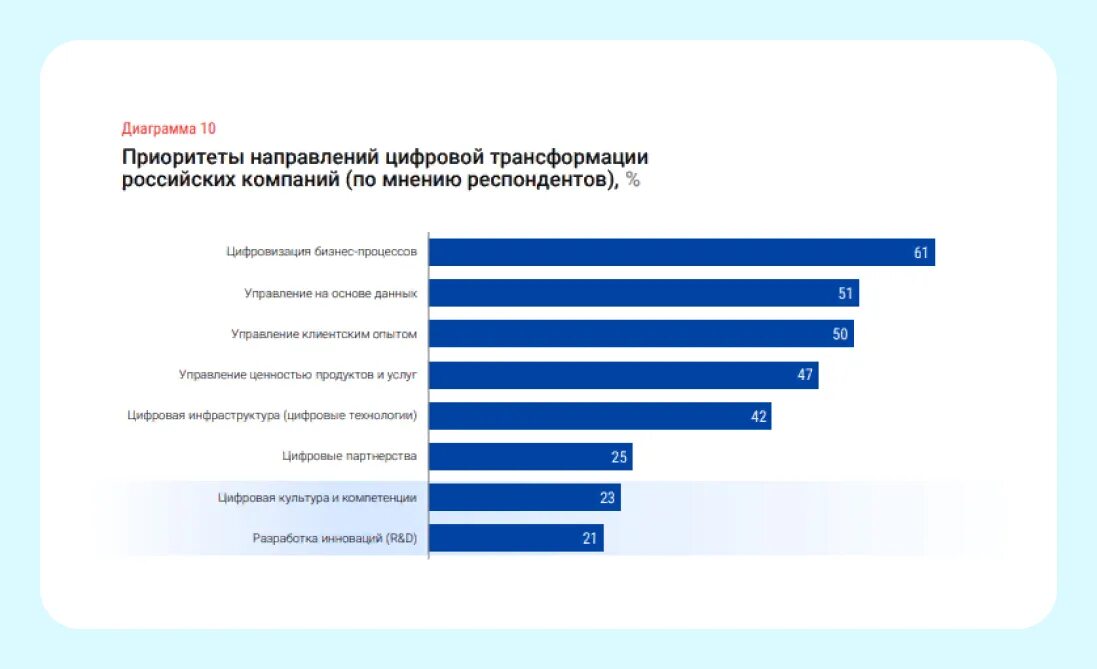 Диаграмма 10

Приоритеты направлений цифровой трансформации российских компаний (по мнению респондентов), %

Цифровизация бизнес-процессов 61
Управление на основе данных 51
Управление клиентским опытом 50
Управление ценностью продуктов и услуг 47
Цифровая инфраструктура (цифровые технологии) 42
Цифровые партнерства 25
Цифровая культура и компетенции 23
Разработка инноваций (R&D) 21